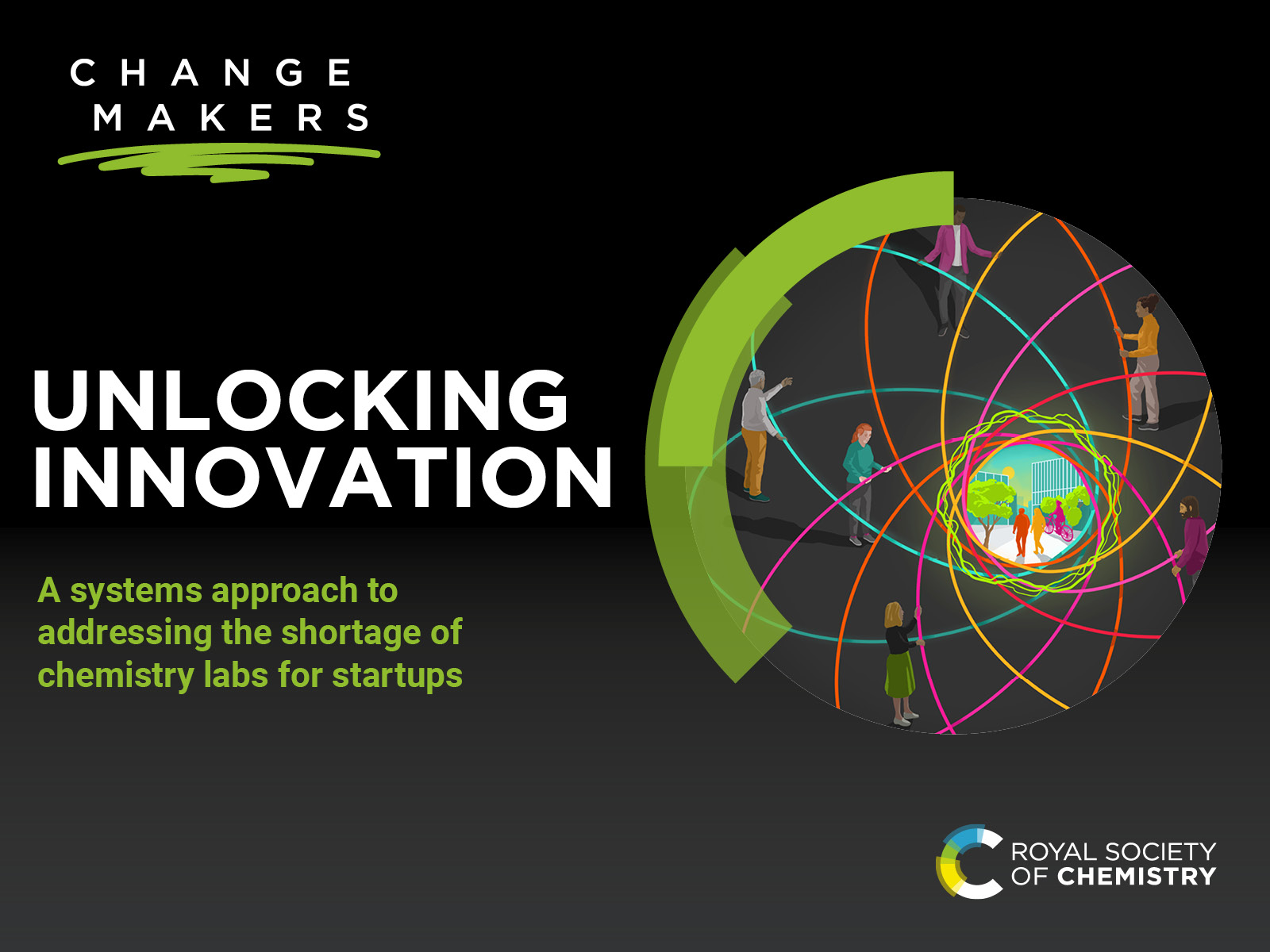 CHANGE
MAKERS

UNLOCKING
INNOVATION

A systems approach to addressing the shortage of chemistry labs for startups

ROYAL SOCIETY
OF CHEMISTRY